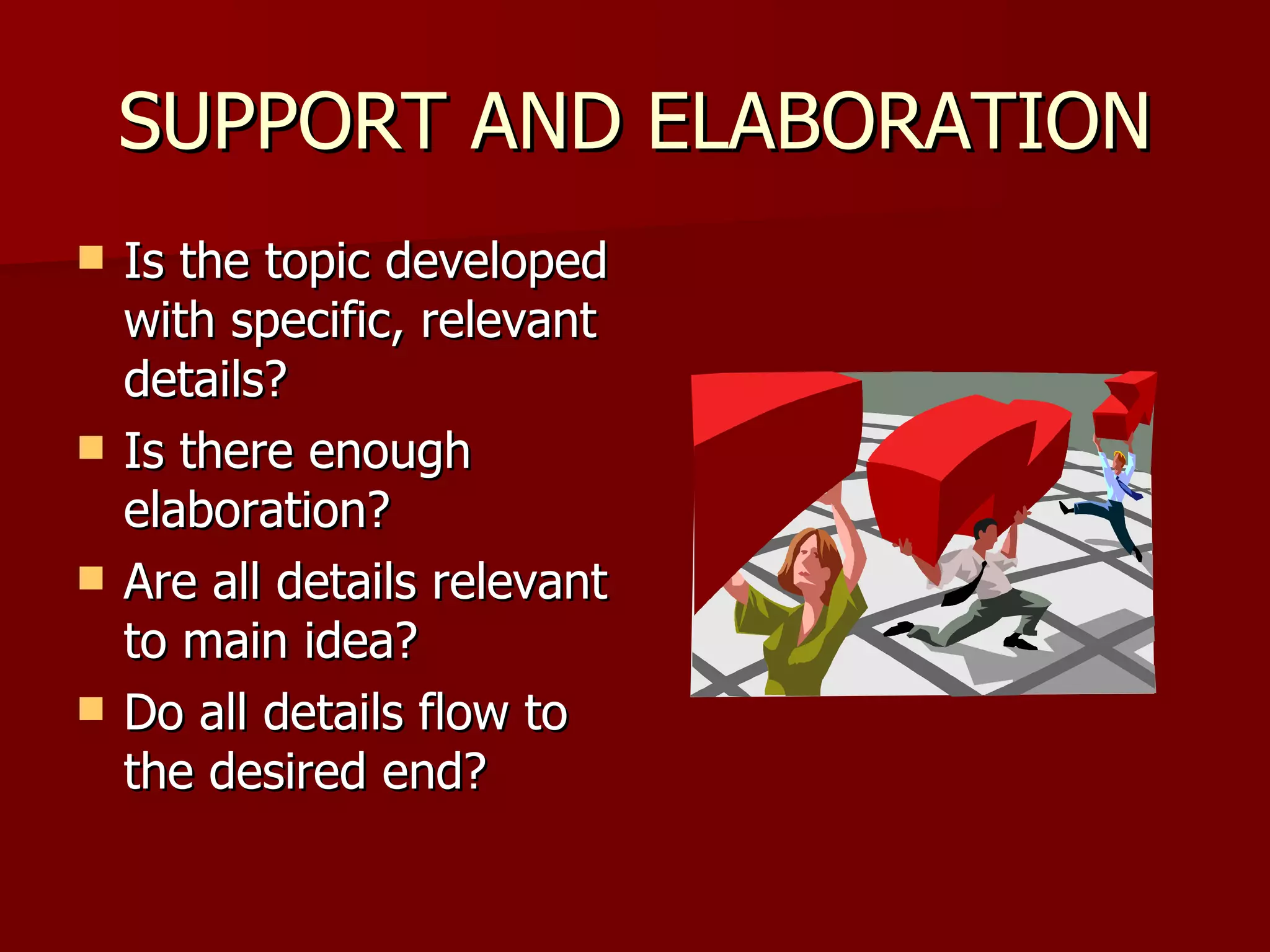 SUPPORT AND ELABORATION

- Is the topic developed with specific, relevant details?
- Is there enough elaboration?
- Are all details relevant to main idea?
- Do all details flow to the desired end?